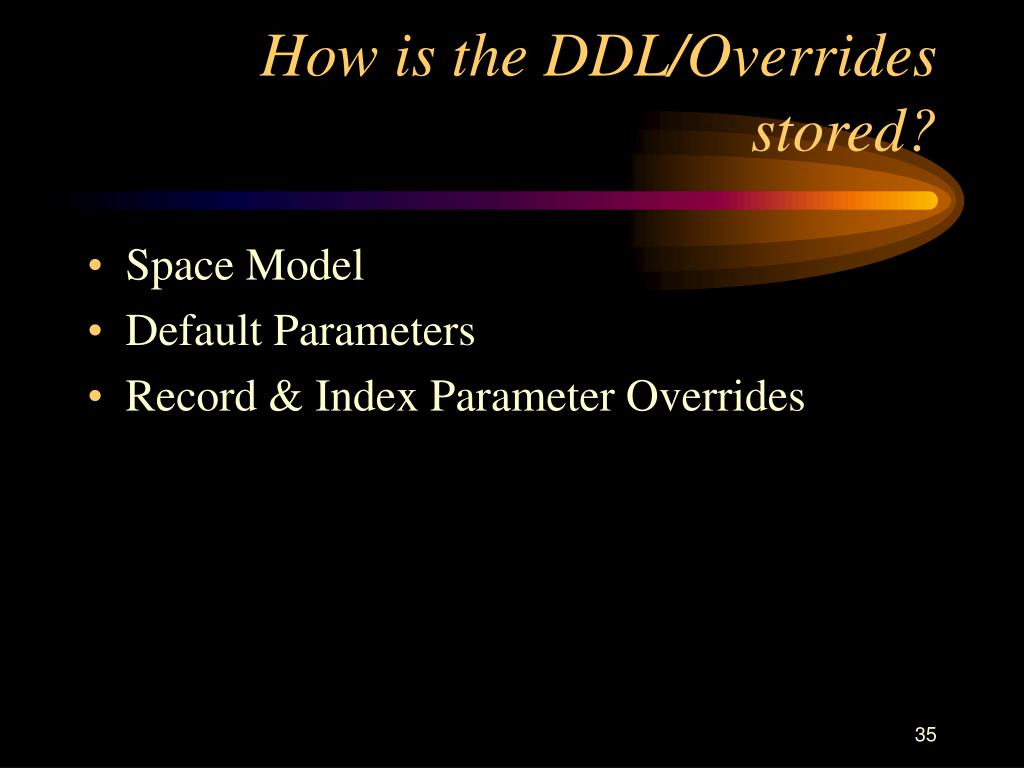 How is the DDL/Overrides stored?

• Space Model
• Default Parameters
• Record & Index Parameter Overrides

35